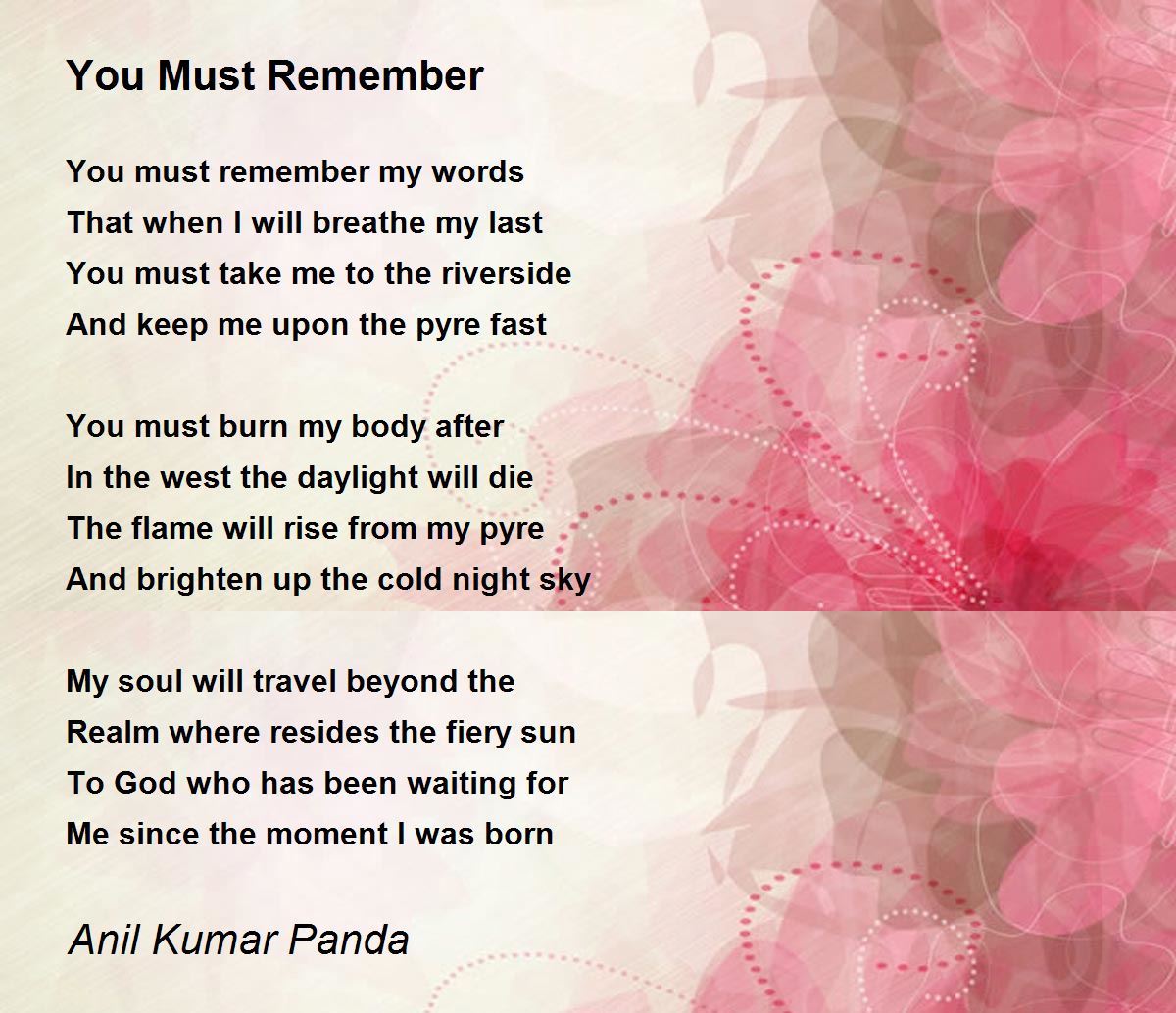 You Must Remember

You must remember my words
That when I will breathe my last
You must take me to the riverside
And keep me upon the pyre fast

You must burn my body after
In the west the daylight will die
The flame will rise from my pyre
And brighten up the cold night sky

My soul will travel beyond the
Realm where resides the fiery sun
To God who has been waiting for
Me since the moment I was born

Anil Kumar Panda